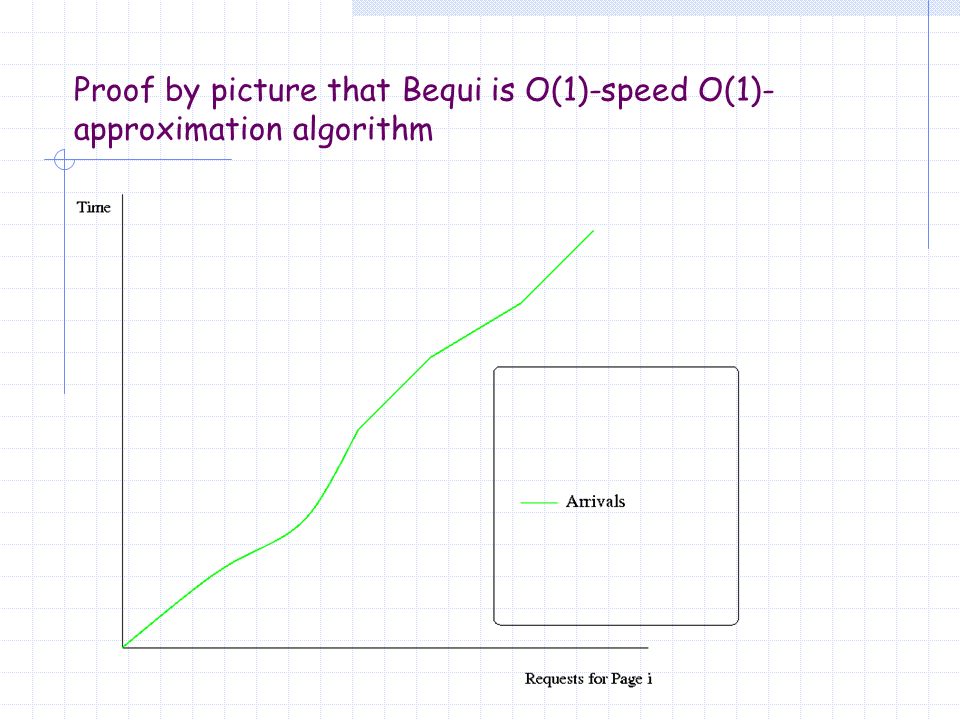 Proof by picture that Bequi is O(1)-speed O(1)-approximation algorithm

Time

Arrivals

Requests for Page i